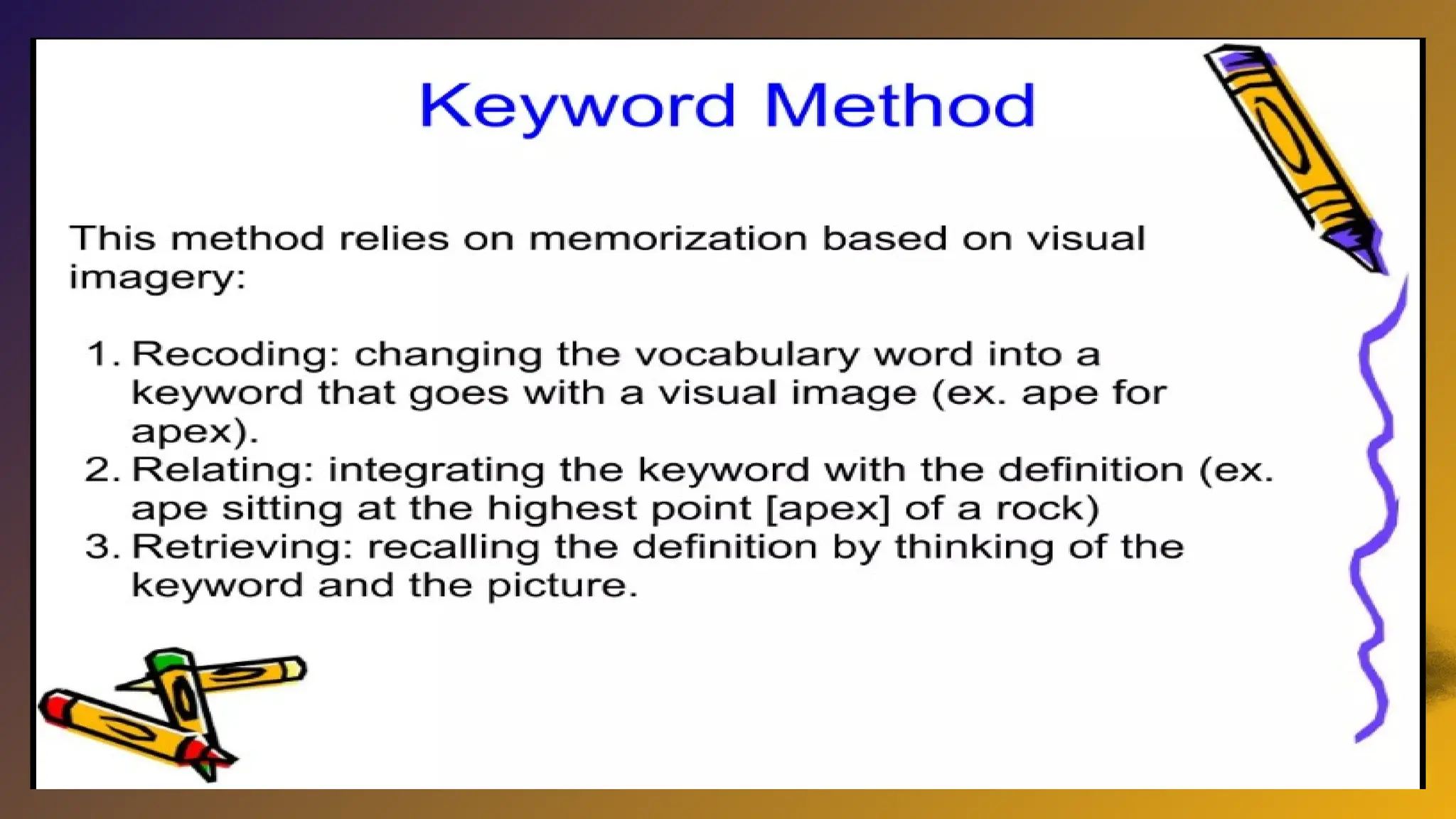 Keyword Method

This method relies on memorization based on visual imagery:

1. Recoding: changing the vocabulary word into a keyword that goes with a visual image (ex. ape for apex).
2. Relating: integrating the keyword with the definition (ex. ape sitting at the highest point [apex] of a rock)
3. Retrieving: recalling the definition by thinking of the keyword and the picture.